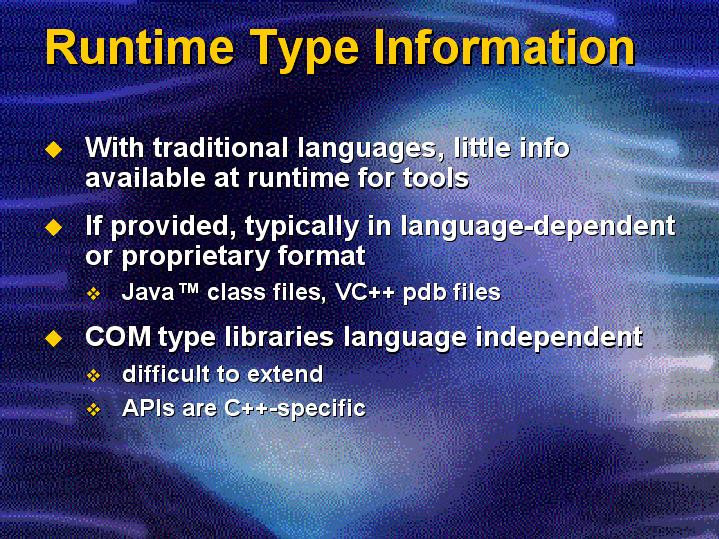 Runtime Type Information

◆ With traditional languages, little info available at runtime for tools

◆ If provided, typically in language-dependent or proprietary format

❖ Java™ class files, VC++ pdb files

◆ COM type libraries language independent

❖ difficult to extend

❖ APIs are C++-specific